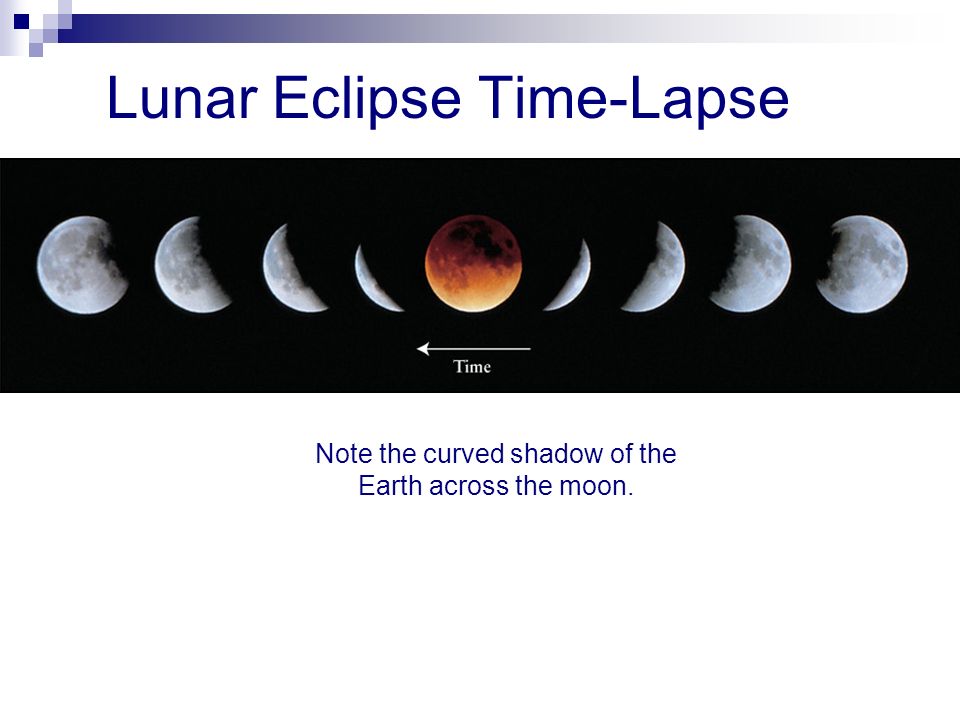 Lunar Eclipse Time-Lapse

Time

Note the curved shadow of the Earth across the moon.